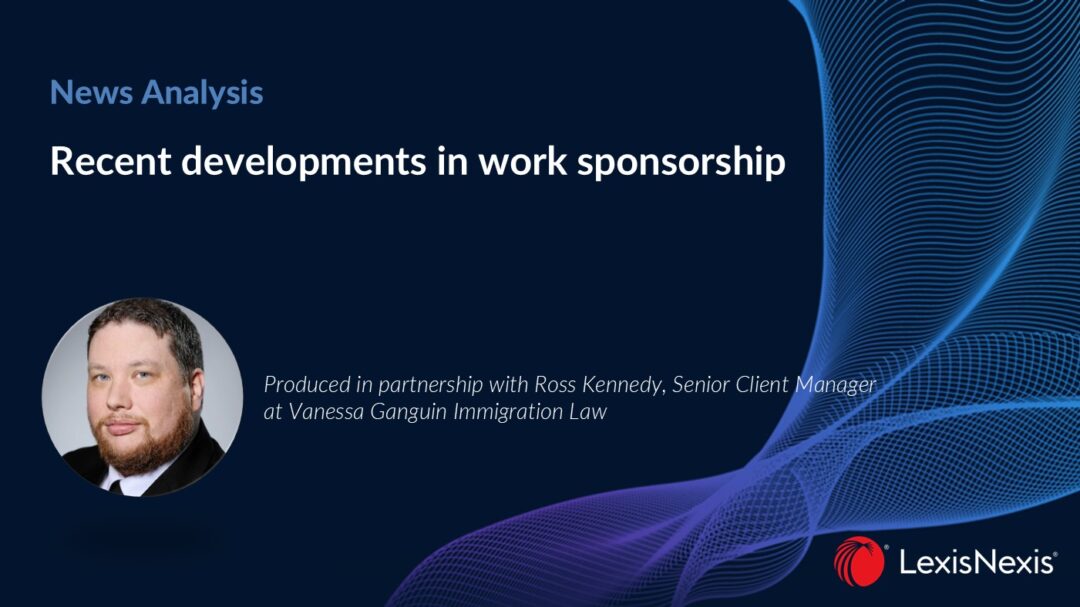 News Analysis

Recent developments in work sponsorship

Produced in partnership with Ross Kennedy, Senior Client Manager at Vanessa Ganguin Immigration Law

LexisNexis®